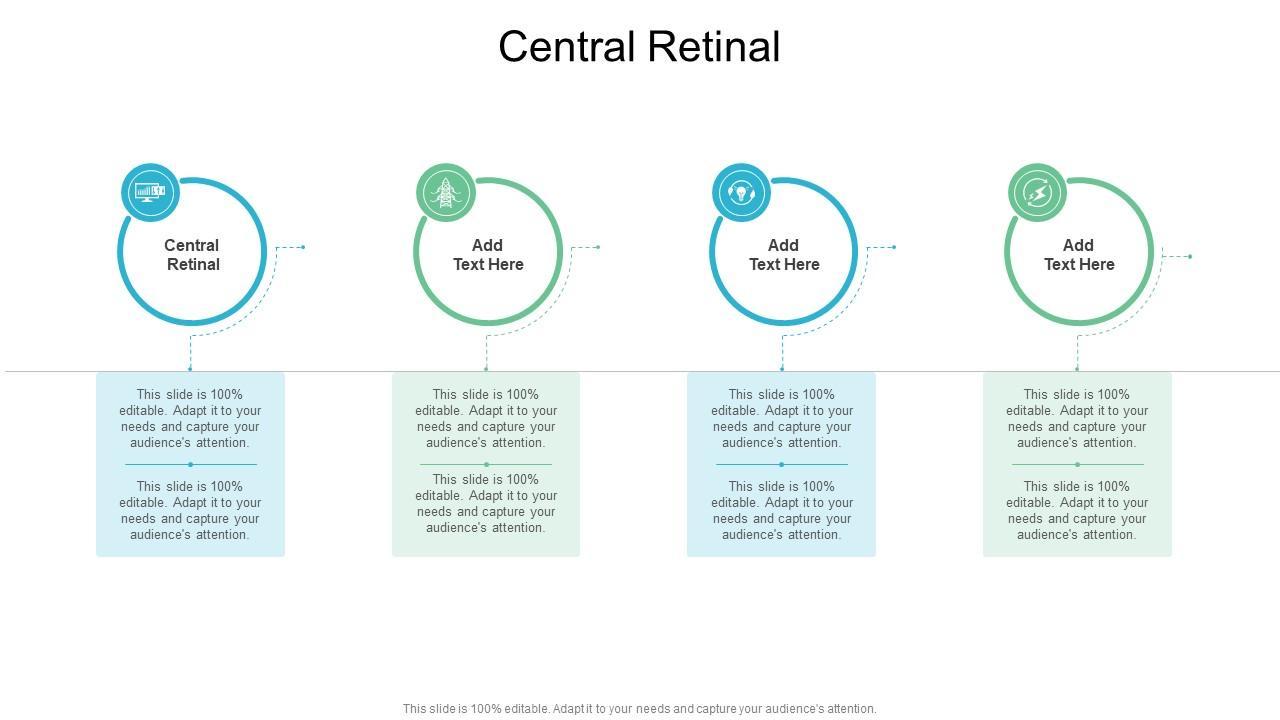 Central Retinal

Central Retinal

Add Text Here

Add Text Here

Add Text Here

This slide is 100% editable. Adapt it to your needs and capture your audience's attention.

This slide is 100% editable. Adapt it to your needs and capture your audience's attention.

This slide is 100% editable. Adapt it to your needs and capture your audience's attention.

This slide is 100% editable. Adapt it to your needs and capture your audience's attention.

This slide is 100% editable. Adapt it to your needs and capture your audience's attention.

This slide is 100% editable. Adapt it to your needs and capture your audience's attention.

This slide is 100% editable. Adapt it to your needs and capture your audience's attention.

This slide is 100% editable. Adapt it to your needs and capture your audience's attention.

This slide is 100% editable. Adapt it to your needs and capture your audience's attention.